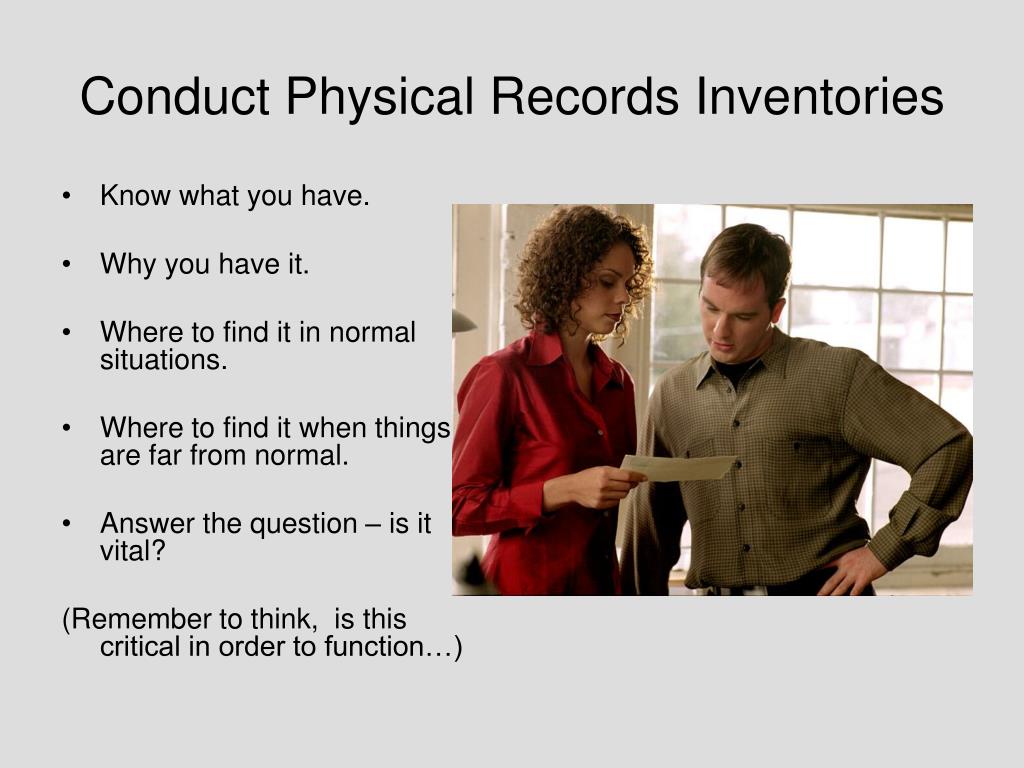 Conduct Physical Records Inventories

• Know what you have.

• Why you have it.

• Where to find it in normal situations.

• Where to find it when things are far from normal.

• Answer the question – is it vital?

(Remember to think,  is this critical in order to function…)